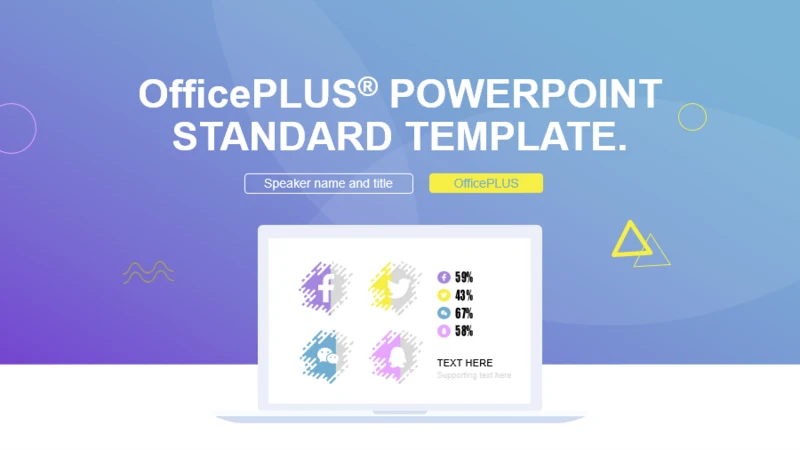 OfficePLUS® POWERPOINT STANDARD TEMPLATE.

Speaker name and title

OfficePLUS

59%
43%
67%
58%

TEXT HERE
Supporting text here